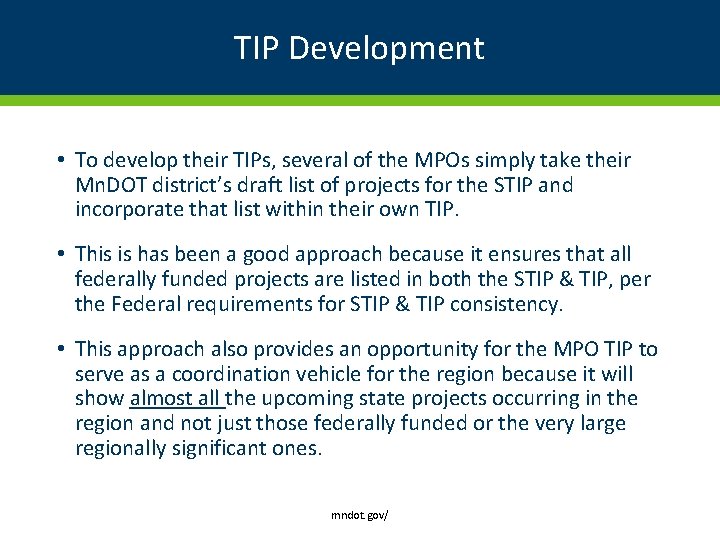 TIP Development

• To develop their TIPs, several of the MPOs simply take their MnDOT district's draft list of projects for the STIP and incorporate that list within their own TIP.

• This is has been a good approach because it ensures that all federally funded projects are listed in both the STIP & TIP, per the Federal requirements for STIP & TIP consistency.

• This approach also provides an opportunity for the MPO TIP to serve as a coordination vehicle for the region because it will show almost all the upcoming state projects occurring in the region and not just those federally funded or the very large regionally significant ones.

mndot.gov/